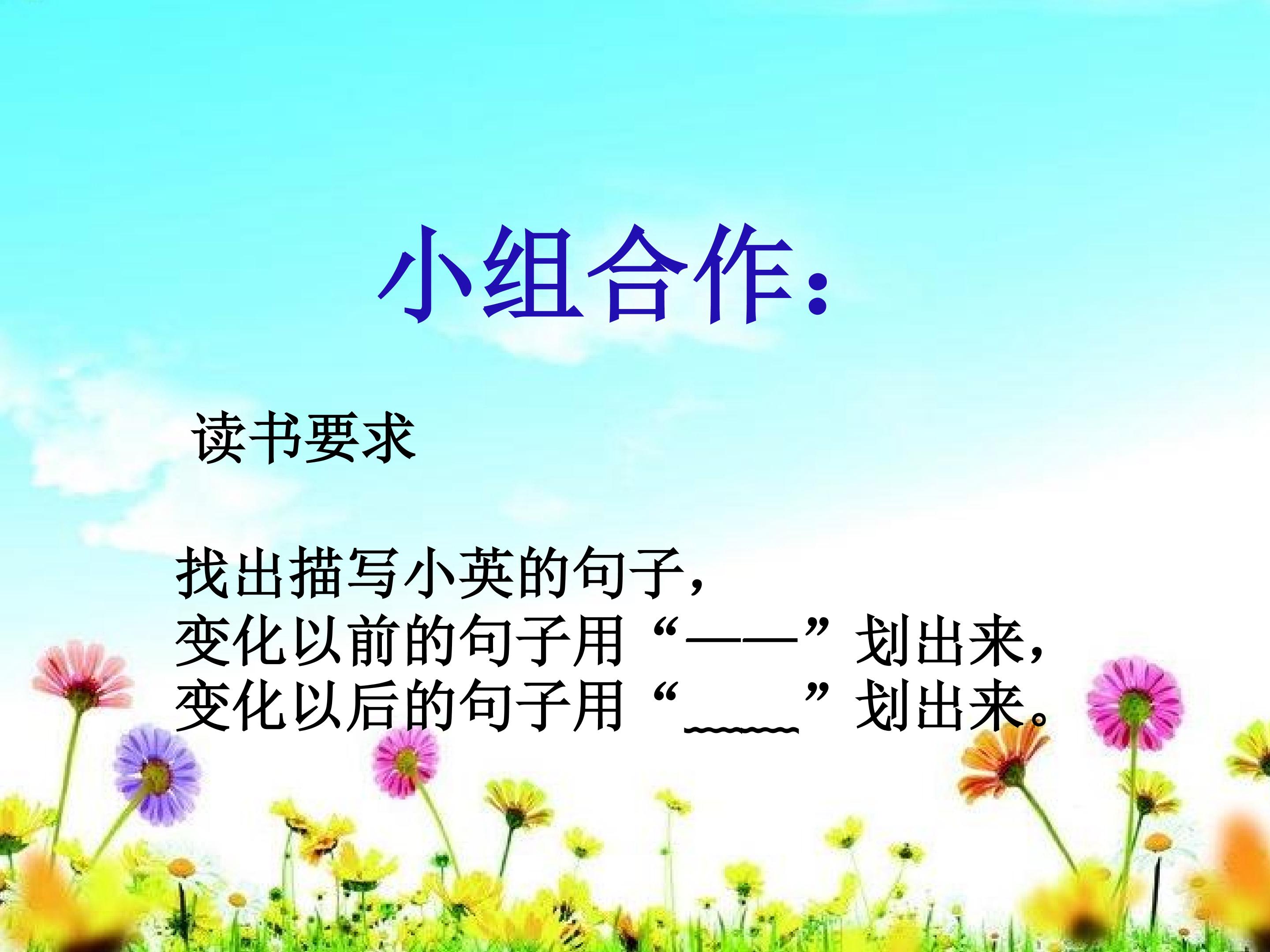 小组合作：

读书要求

找出描写小英的句子，
变化以前的句子用“——”划出来，
变化以后的句子用“﹏﹏”划出来。